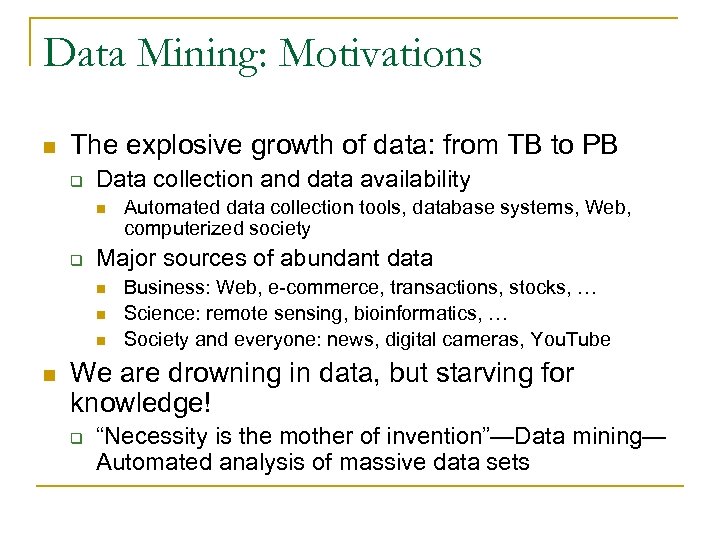 Data Mining: Motivations

The explosive growth of data: from TB to PB

Data collection and data availability

Automated data collection tools, database systems, Web, computerized society

Major sources of abundant data

Business: Web, e-commerce, transactions, stocks, …

Science: remote sensing, bioinformatics, …

Society and everyone: news, digital cameras, YouTube

We are drowning in data, but starving for knowledge!

“Necessity is the mother of invention”—Data mining—Automated analysis of massive data sets